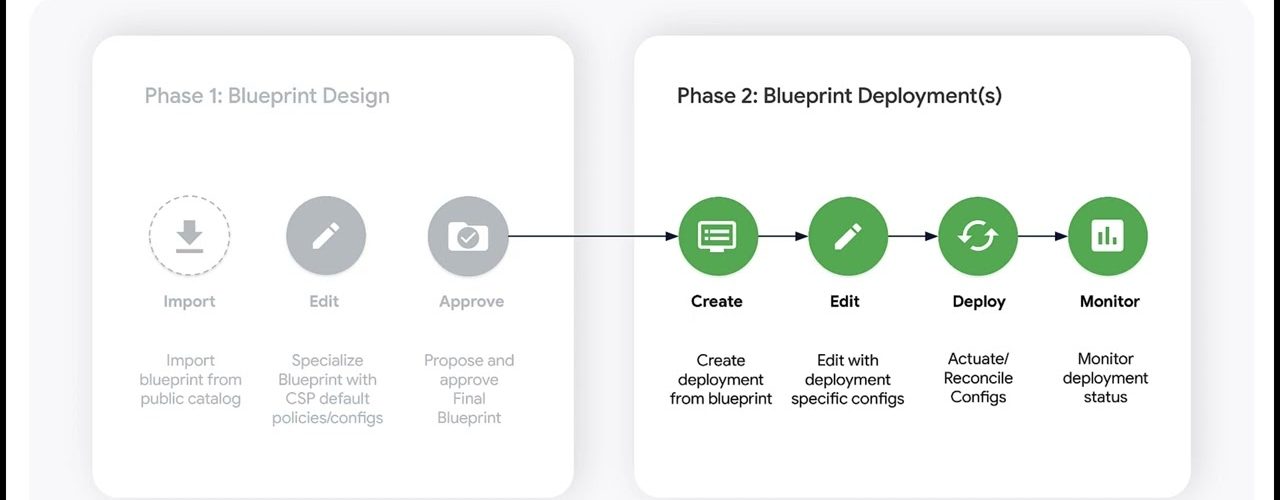 Phase 1: Blueprint Design

Import

Import blueprint from public catalog

Edit

Specialize Blueprint with CSP default policies/configs

Approve

Propose and approve Final Blueprint

Phase 2: Blueprint Deployment(s)

Create

Create deployment from blueprint

Edit

Edit with deployment specific configs

Deploy

Actuate/ Reconcile Configs

Monitor

Monitor deployment status